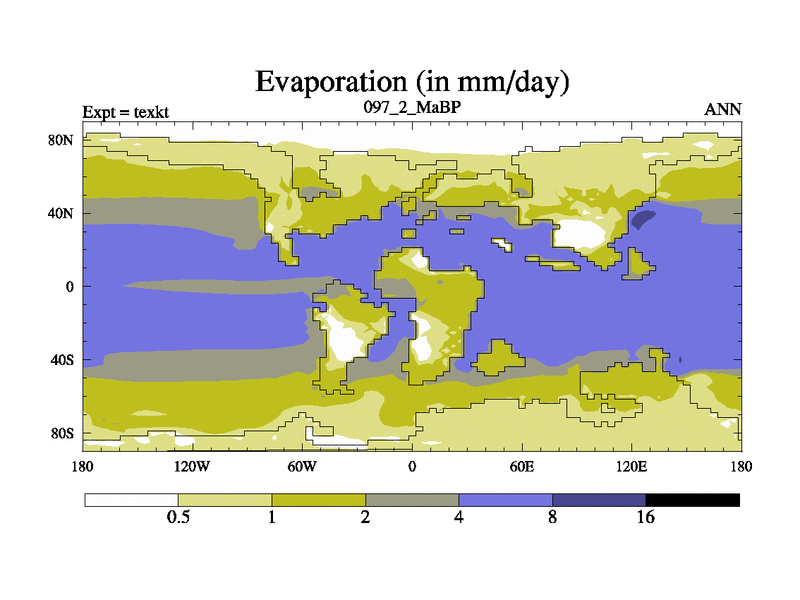 Evaporation (in mm/day)

Expt = texkt

097_2_MaBP

ANN

80N

40N

0

40S

80S

180

120W

60W

0

60E

120E

180

0.5

1

2

4

8

16